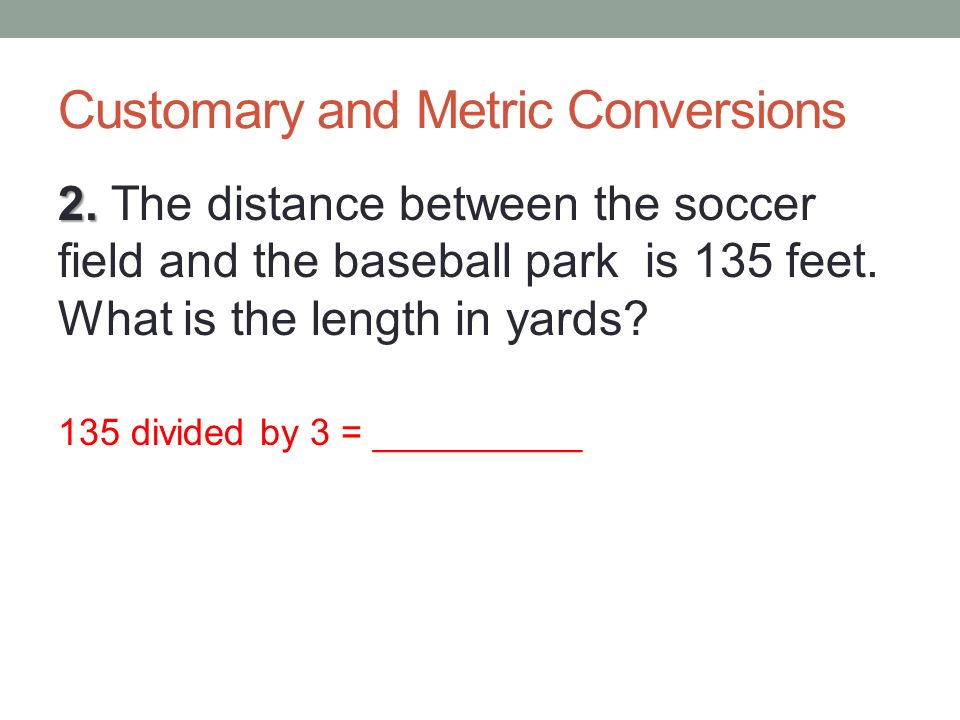 Customary and Metric Conversions

2. The distance between the soccer field and the baseball park is 135 feet. What is the length in yards?

135 divided by 3 = __________